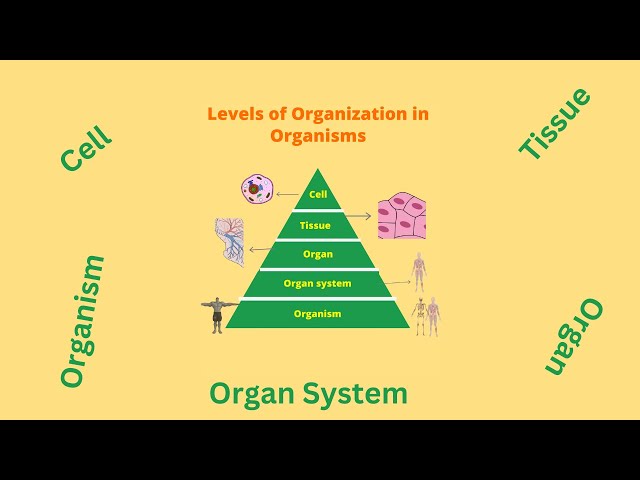 Levels of Organization in Organisms

Cell

Tissue

Cell
Tissue
Organ
Organ system
Organism

Organism

Organ

Organ System